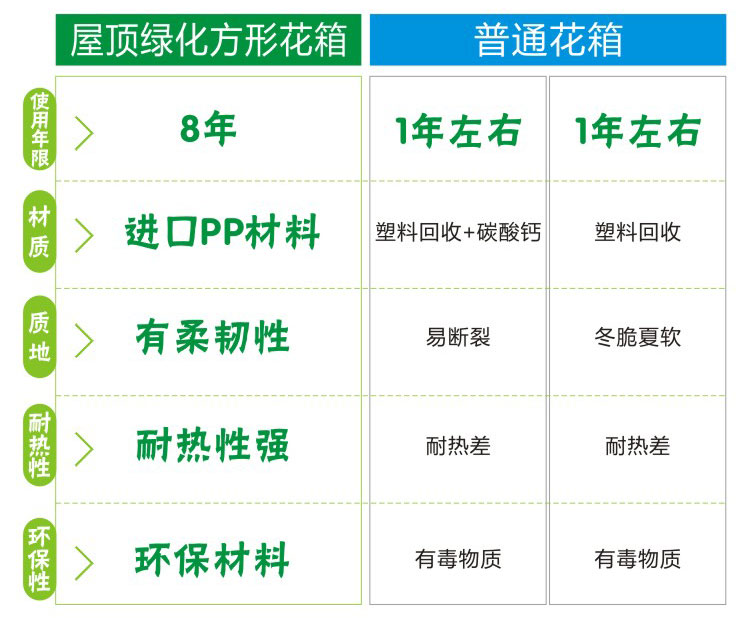 |  | 屋顶绿化方形花箱 | 普通花箱 | 普通花箱 |
|---|---|---|---|
| 使用年限 | 8年 | 1年左右 | 1年左右 |
| 材质 | 进口PP材料 | 塑料回收+碳酸钙 | 塑料回收 |
| 质地 | 有柔韧性 | 易断裂 | 冬脆夏软 |
| 耐热性 | 耐热性强 | 耐热差 | 耐热差 |
| 环保性 | 环保材料 | 有毒物质 | 有毒物质 |